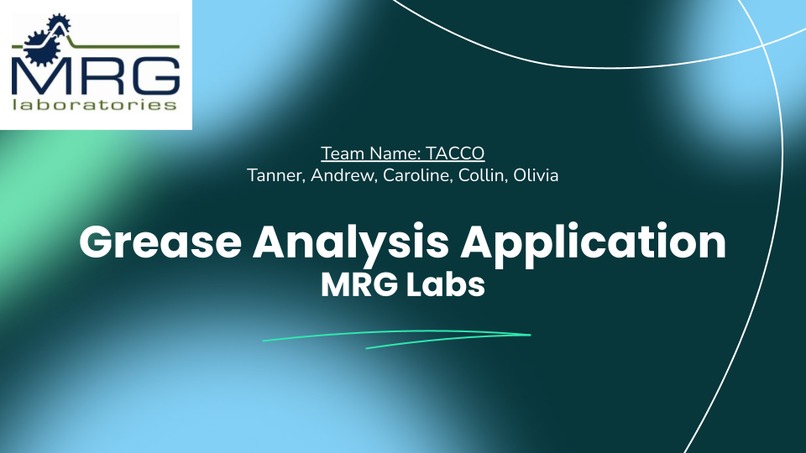 MRG
laboratories

Team Name: TACCO
Tanner, Andrew, Caroline, Collin, Olivia

Grease Analysis Application
MRG Labs